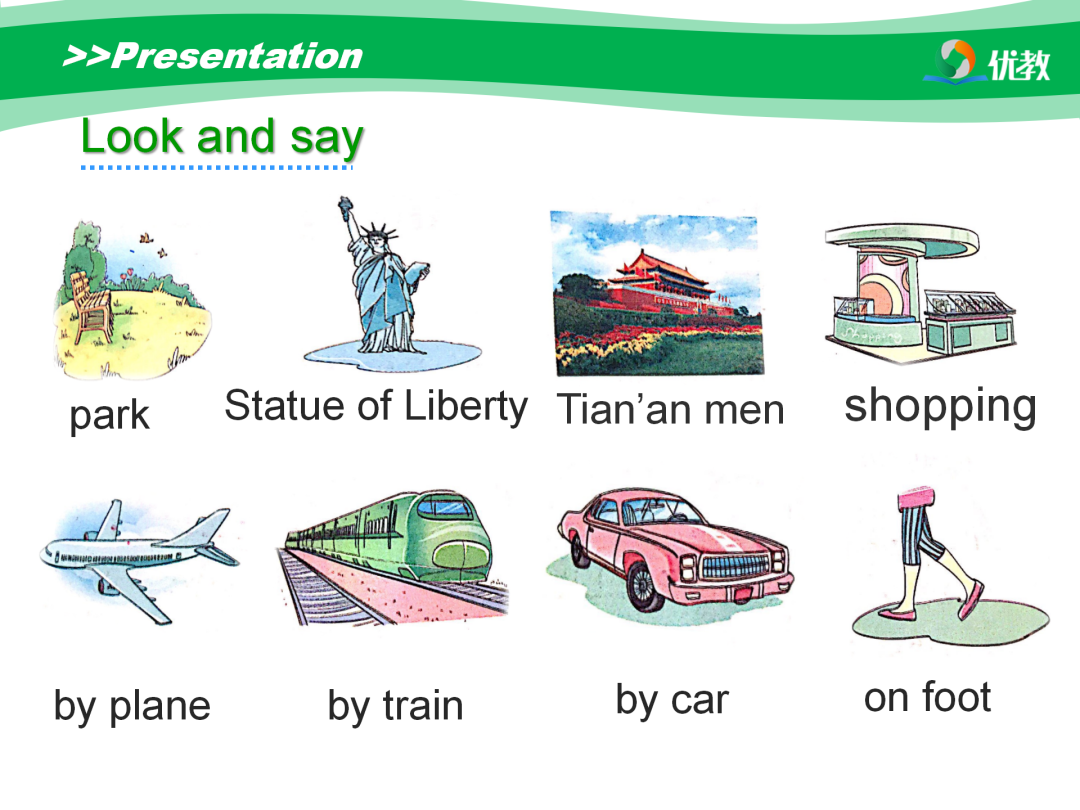 >>Presentation

优教

Look and say

park

Statue of Liberty

Tian’an men

shopping

by plane

by train

by car

on foot